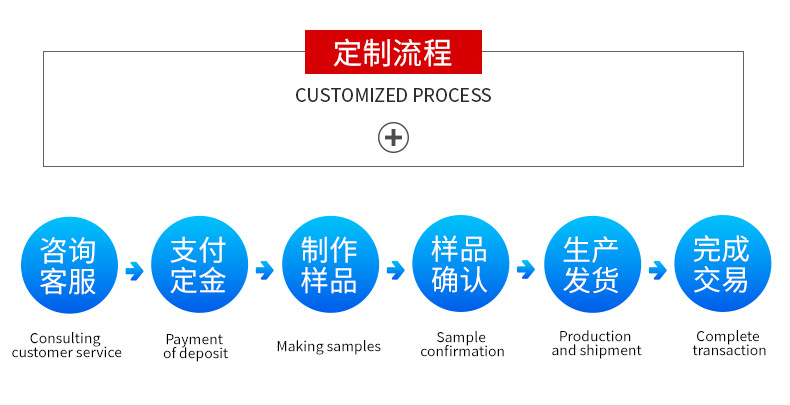 定制流程

CUSTOMIZED PROCESS

咨询客服
Consulting customer service

支付定金
Payment of deposit

制作样品
Making samples

样品确认
Sample confirmation

生产发货
Production and shipment

完成交易
Complete transaction